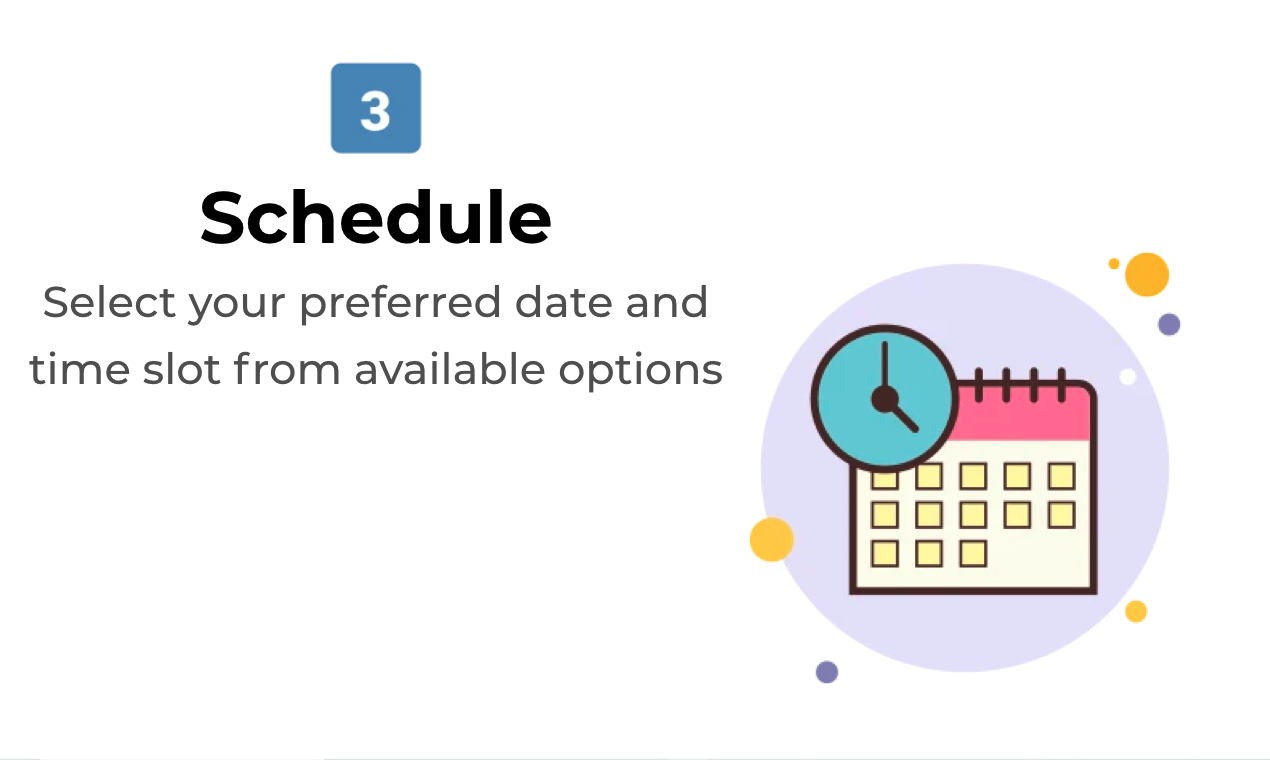 3

Schedule

Select your preferred date and time slot from available options